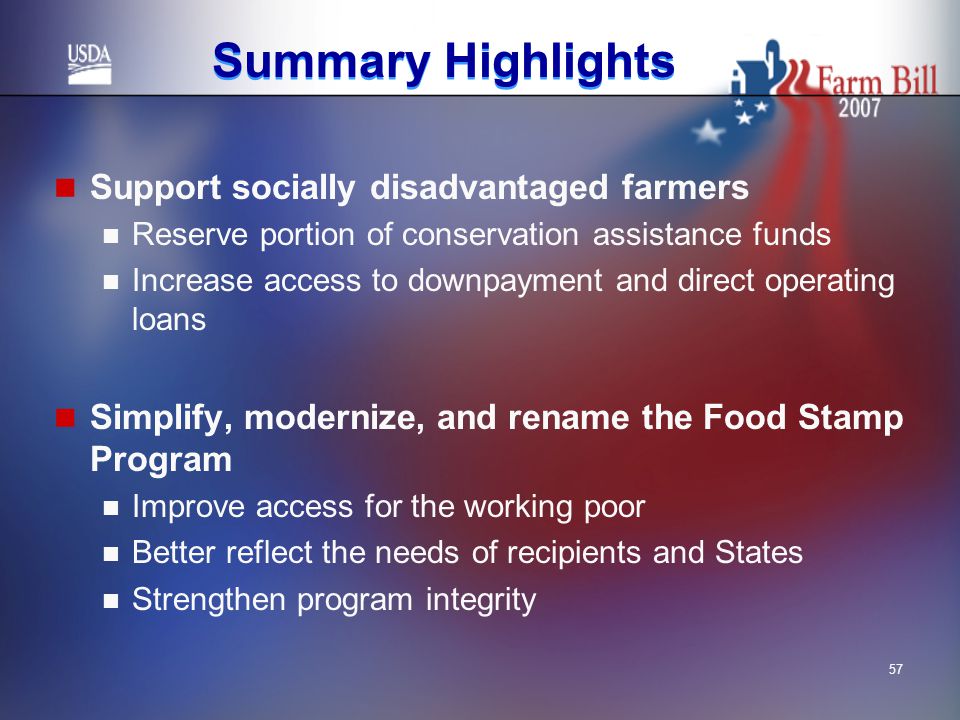 USDA

Summary Highlights

Farm Bill 2007

Support socially disadvantaged farmers

Reserve portion of conservation assistance funds

Increase access to downpayment and direct operating loans

Simplify, modernize, and rename the Food Stamp Program

Improve access for the working poor

Better reflect the needs of recipients and States

Strengthen program integrity

57